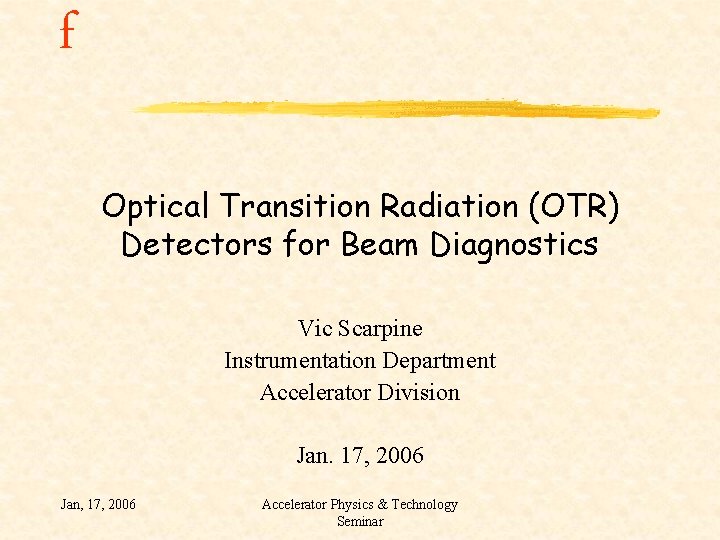 f

Optical Transition Radiation (OTR) Detectors for Beam Diagnostics

Vic Scarpine
Instrumentation Department
Accelerator Division

Jan. 17, 2006

Jan, 17, 2006

Accelerator Physics & Technology Seminar